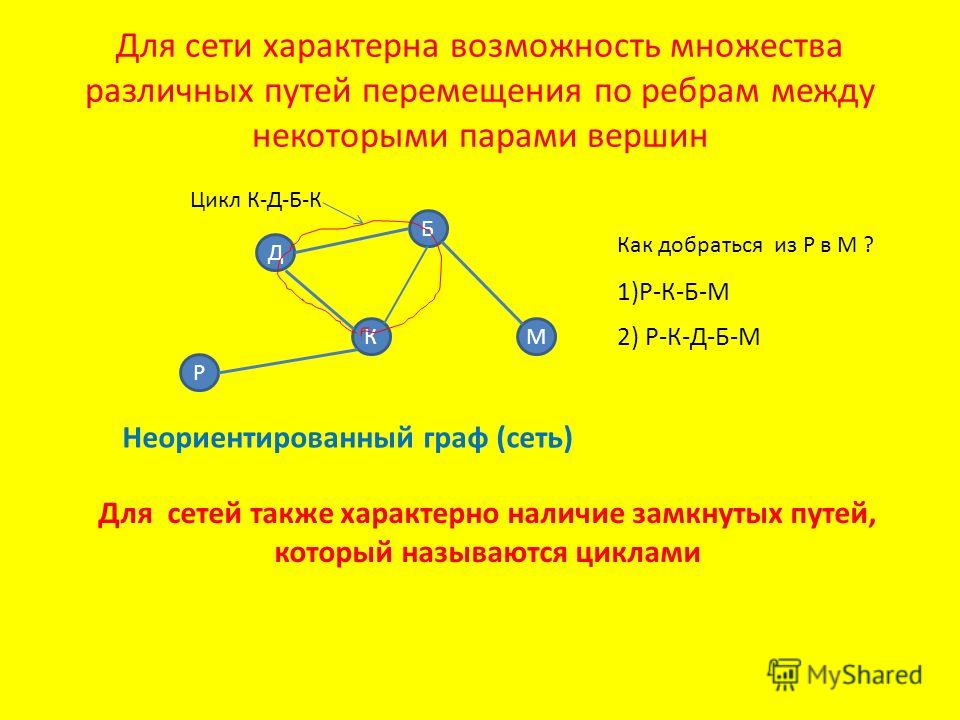 Для сети характерна возможность множества различных путей перемещения по ребрам между некоторыми парами вершин

Цикл К-Д-Б-К

Б

Д

К

М

Р

Как добраться из Р в М ?

1)Р-К-Б-М

2) Р-К-Д-Б-М

Неориентированный граф (сеть)

Для сетей также характерно наличие замкнутых путей, который называются циклами

MyShared